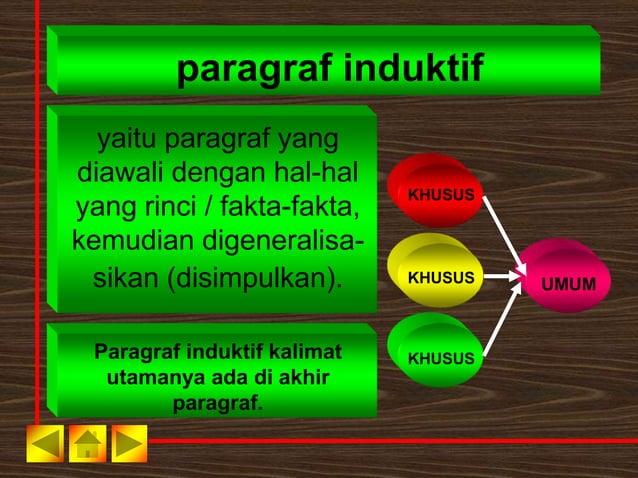 paragraf induktif

yaitu paragraf yang diawali dengan hal-hal yang rinci / fakta-fakta, kemudian digeneralisasikan (disimpulkan).

Paragraf induktif kalimat utamanya ada di akhir paragraf.

KHUSUS

KHUSUS

KHUSUS

UMUM